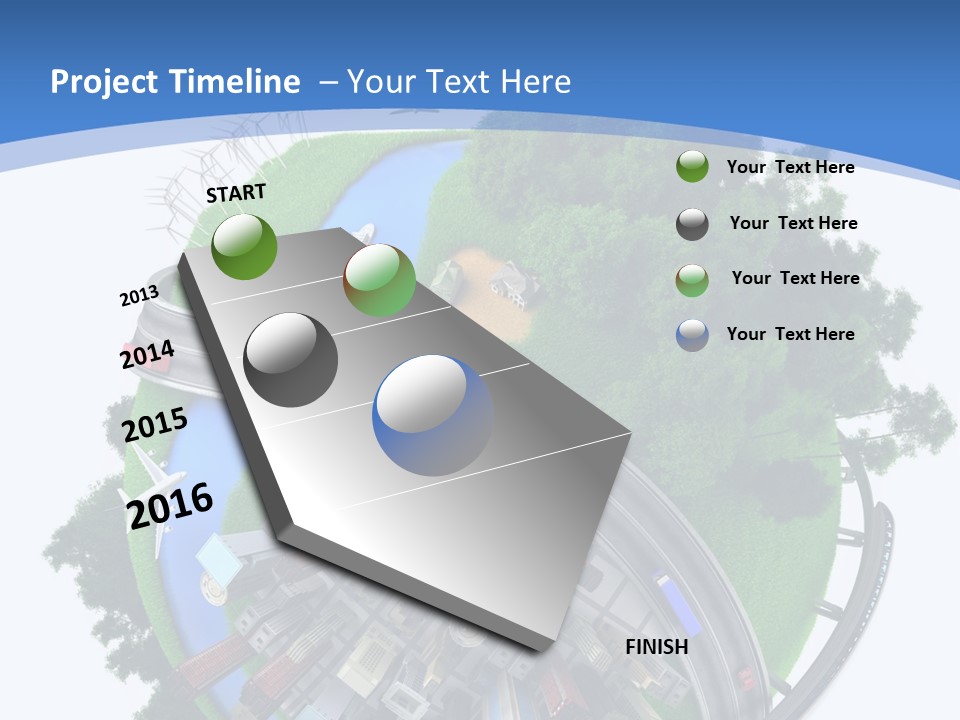 Project Timeline – Your Text Here

START

2013

2014

2015

2016

FINISH

Your Text Here

Your Text Here

Your Text Here

Your Text Here